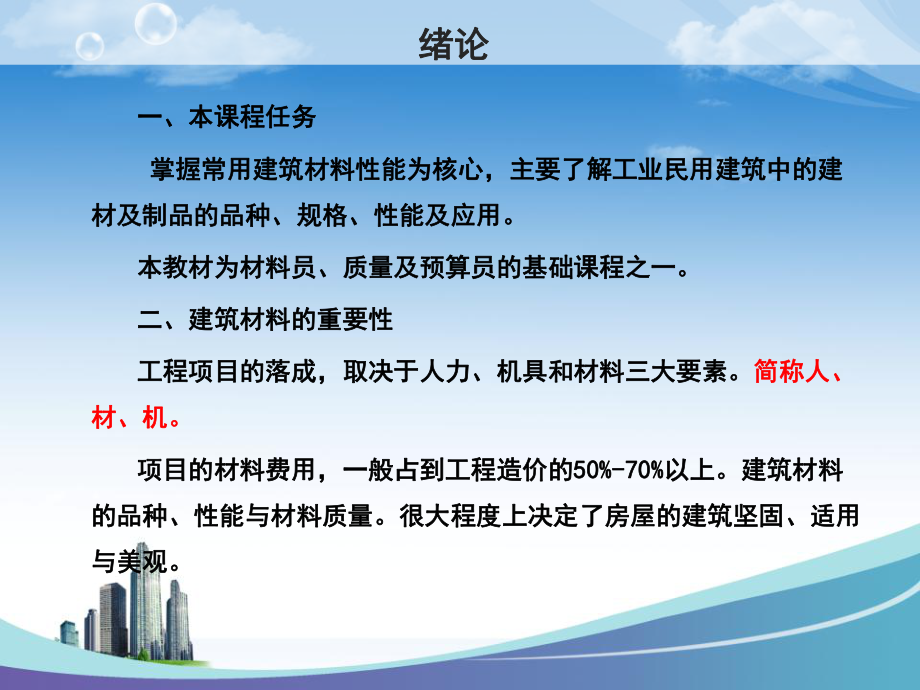 绪论

一、本课程任务

掌握常用建筑材料性能为核心，主要了解工业民用建筑中的建材及制品的品种、规格、性能及应用。

本教材为材料员、质量及预算员的基础课程之一。

二、建筑材料的重要性

工程项目的落成，取决于人力、机具和材料三大要素。简称人、材、机。

项目的材料费用，一般占到工程造价的50%-70%以上。建筑材料的品种、性能与材料质量。很大程度上决定了房屋的建筑坚固、适用与美观。